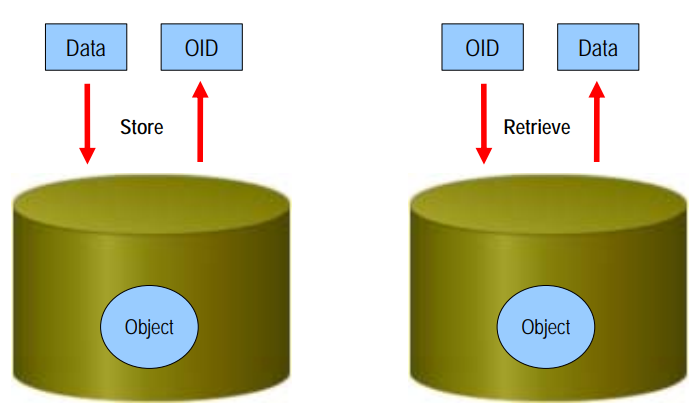 Data
OID
Store
Object

OID
Data
Retrieve
Object